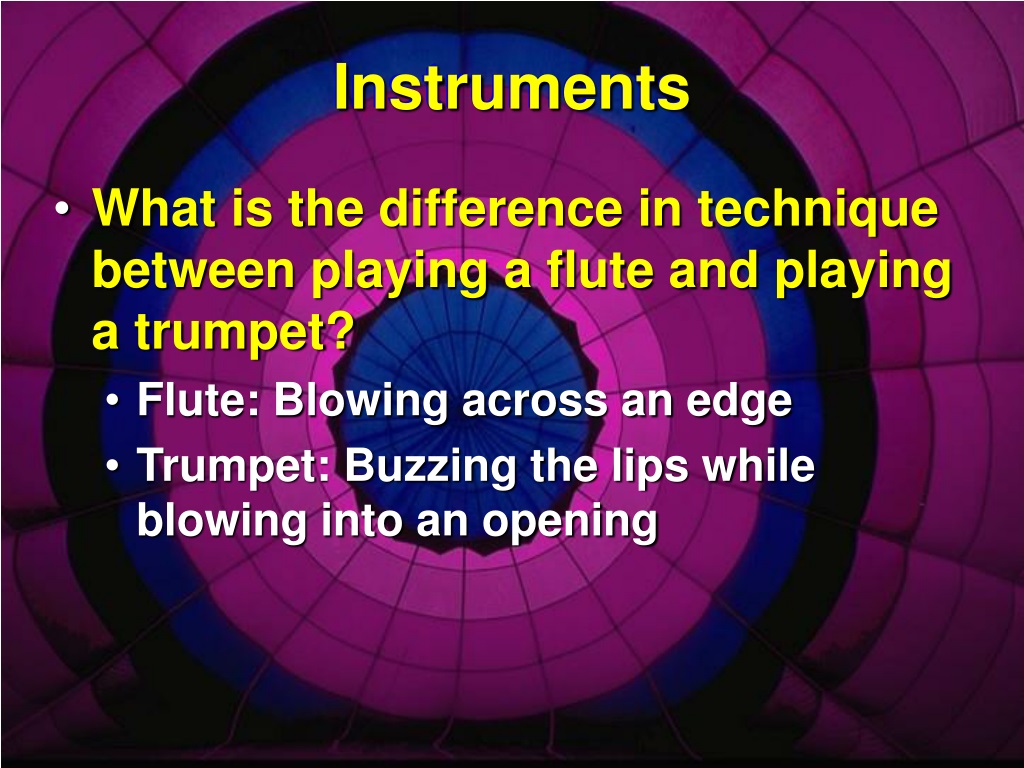 Instruments

• What is the difference in technique between playing a flute and playing a trumpet?
  • Flute: Blowing across an edge
  • Trumpet: Buzzing the lips while blowing into an opening